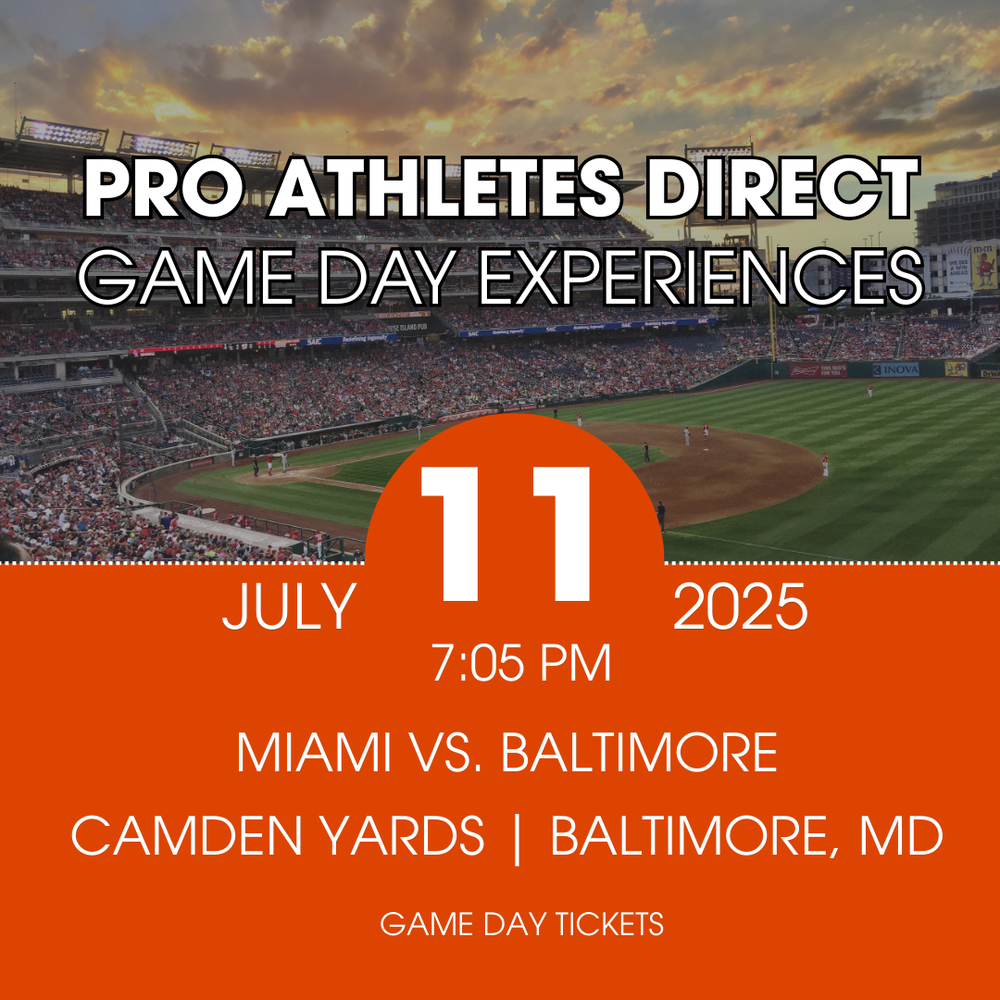 PRO ATHLETES DIRECT
GAME DAY EXPERIENCES

JULY 11 2025
7:05 PM

MIAMI VS. BALTIMORE

CAMDEN YARDS | BALTIMORE, MD

GAME DAY TICKETS